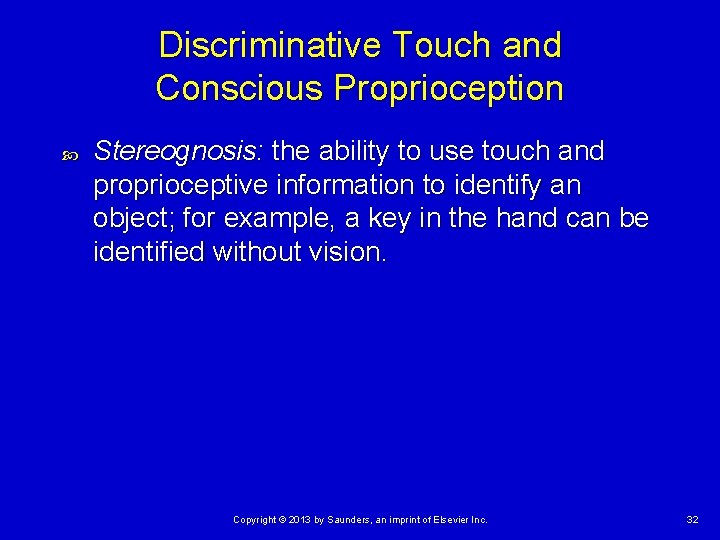 Discriminative Touch and Conscious Proprioception

Stereognosis: the ability to use touch and proprioceptive information to identify an object; for example, a key in the hand can be identified without vision.

Copyright © 2013 by Saunders, an imprint of Elsevier Inc.

32